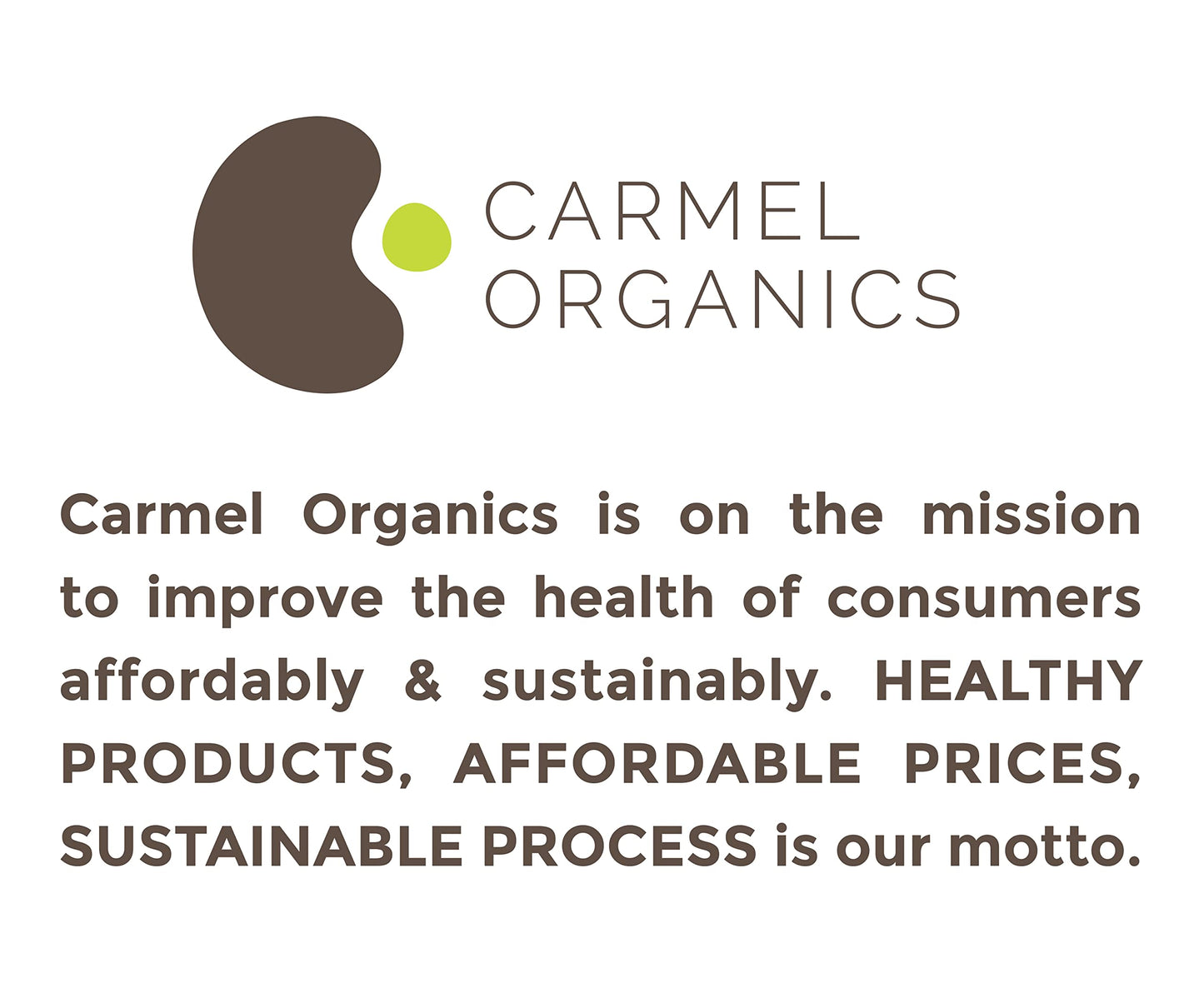 CARMEL
ORGANICS

Carmel Organics is on the mission to improve the health of consumers affordably & sustainably. HEALTHY PRODUCTS, AFFORDABLE PRICES, SUSTAINABLE PROCESS is our motto.